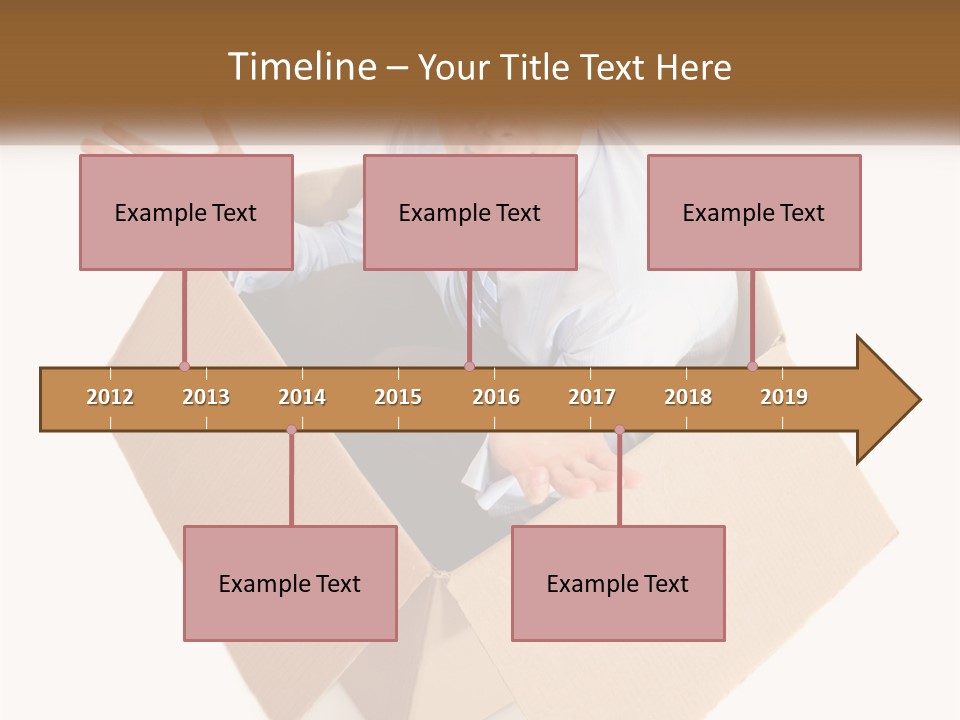 Timeline – Your Title Text Here

Example Text

Example Text

Example Text

2012 2013 2014 2015 2016 2017 2018 2019

Example Text

Example Text